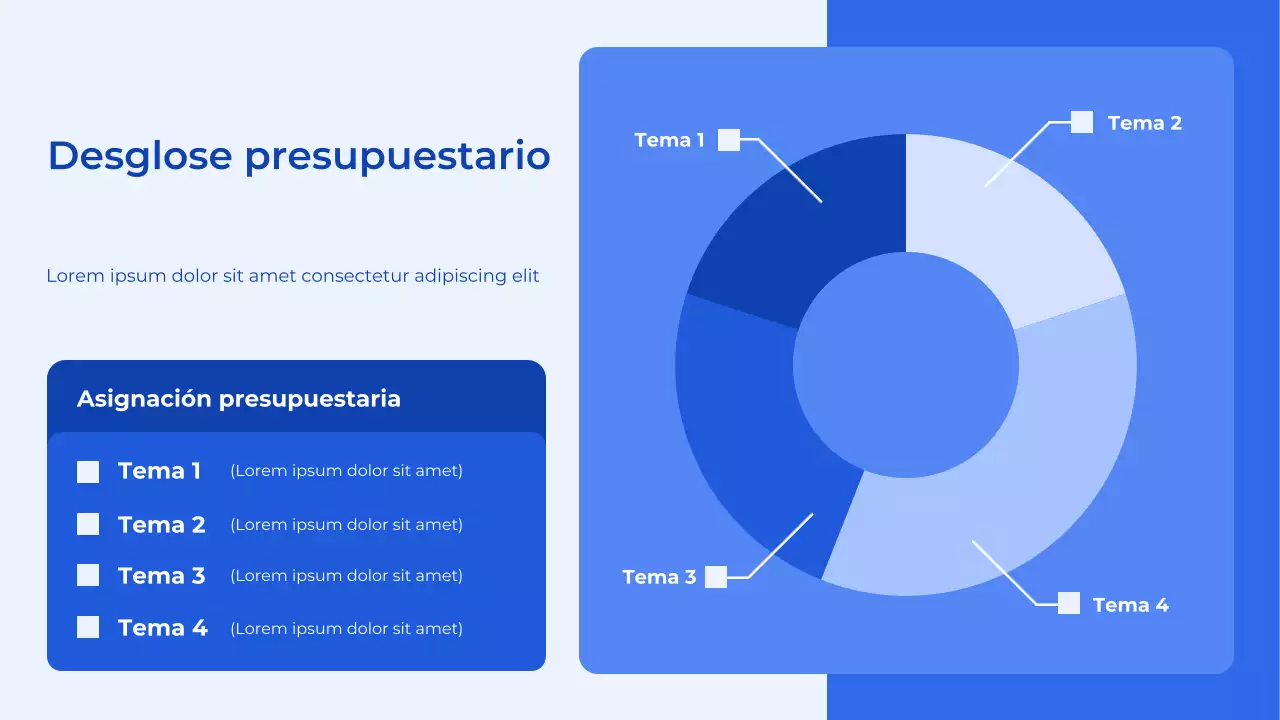 Desglose presupuestario

Lorem ipsum dolor sit amet consectetur adipiscing elit

Asignación presupuestaria

Tema 1 (Lorem ipsum dolor sit amet)
Tema 2 (Lorem ipsum dolor sit amet)
Tema 3 (Lorem ipsum dolor sit amet)
Tema 4 (Lorem ipsum dolor sit amet)

Tema 1
Tema 2
Tema 3
Tema 4